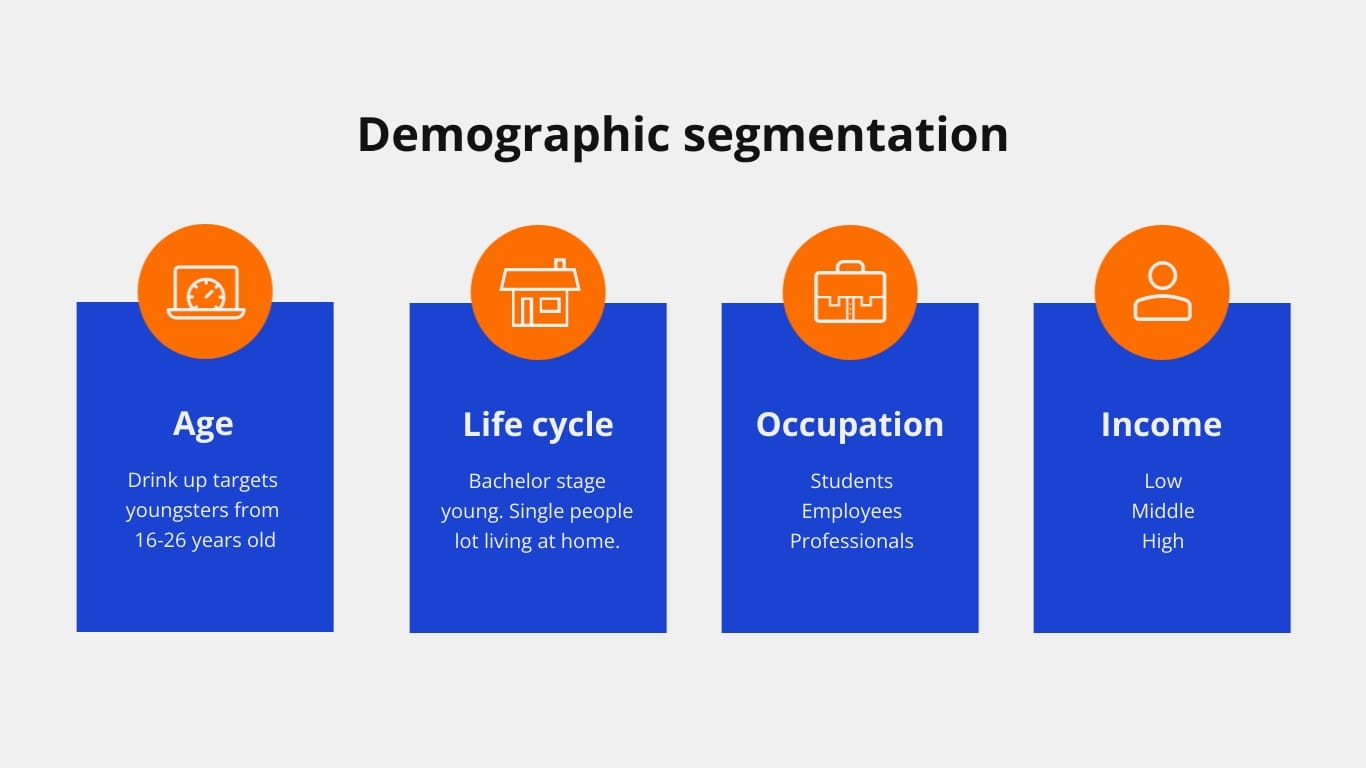 Demographic segmentation

Age

Drink up targets youngsters from 16-26 years old

Life cycle

Bachelor stage young. Single people lot living at home.

Occupation

Students
Employees
Professionals

Income

Low
Middle
High